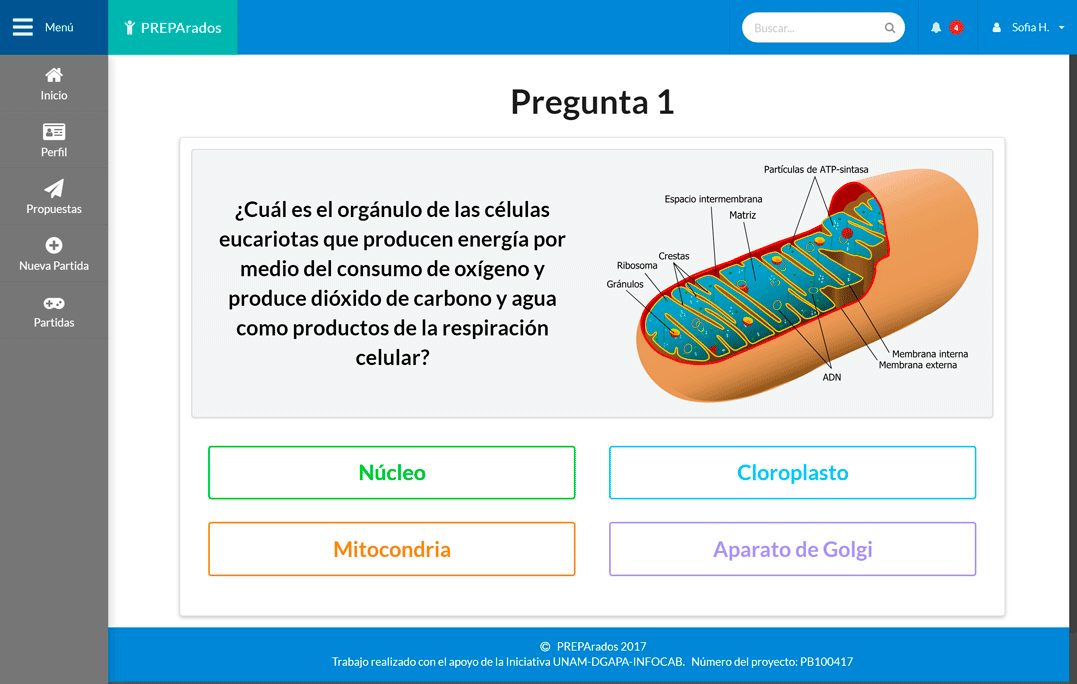 Menú
PREPArados
Buscar...
4
Sofia H.

Inicio
Perfil
Propuestas
Nueva Partida
Partidas

Pregunta 1

¿Cuál es el orgánulo de las células eucariotas que producen energía por medio del consumo de oxígeno y produce dióxido de carbono y agua como productos de la respiración celular?

Partículas de ATP-sintasa
Espacio intermembrana
Matriz
Crestas
Ribosoma
Gránulos
Membrana interna
Membrana externa
ADN

Núcleo
Cloroplasto
Mitocondria
Aparato de Golgi

© PREPArados 2017
Trabajo realizado con el apoyo de la Iniciativa UNAM-DGAPA-INFOCAB. Número del proyecto: PB100417